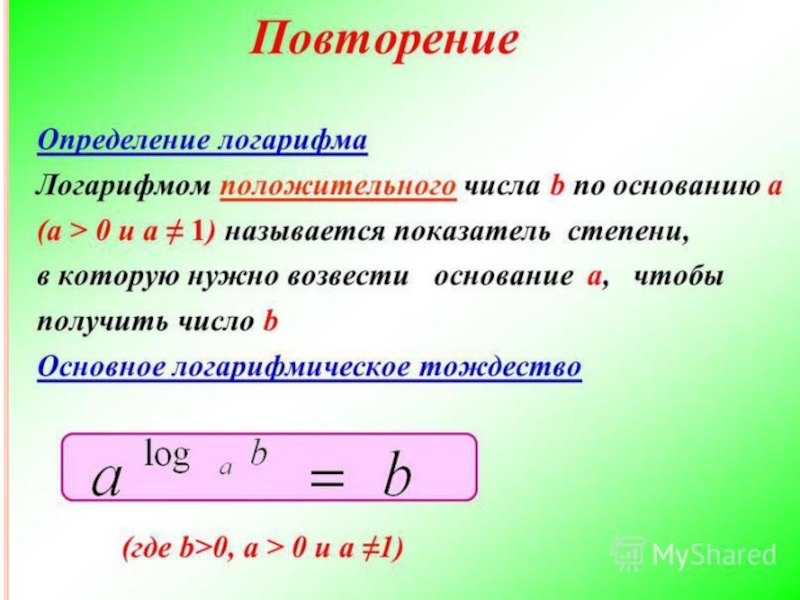 Повторение

Определение логарифма

Логарифмом положительного числа b по основанию a (a > 0 и a ≠ 1) называется показатель степени, в которую нужно возвести основание a, чтобы получить число b

Основное логарифмическое тождество

$a^{\log_a b} = b$

(где b>0, a > 0 и a ≠1)

MyShared